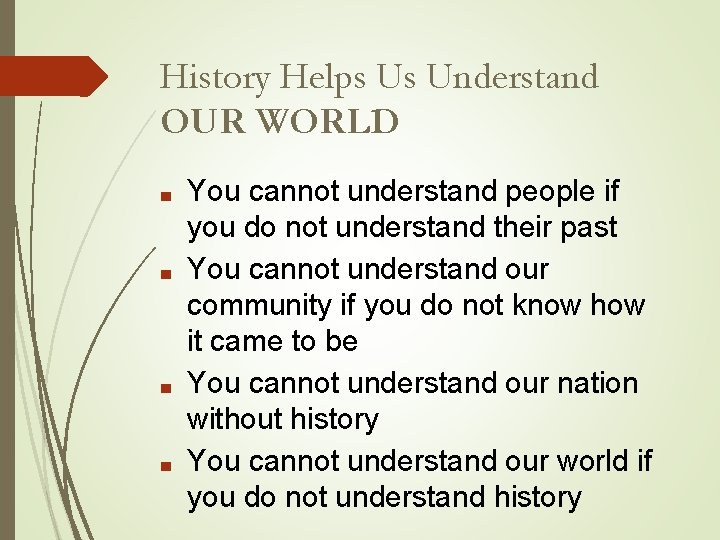 History Helps Us Understand
OUR WORLD

■ You cannot understand people if you do not understand their past
■ You cannot understand our community if you do not know how it came to be
■ You cannot understand our nation without history
■ You cannot understand our world if you do not understand history